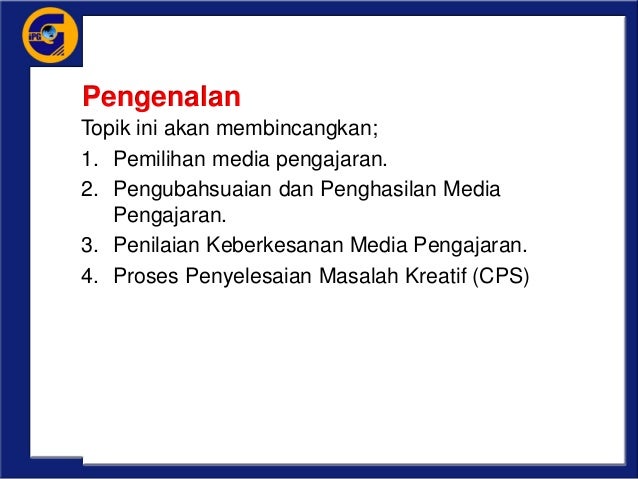 IPG

Pengenalan

Topik ini akan membincangkan;

1. Pemilihan media pengajaran.
2. Pengubahsuaian dan Penghasilan Media Pengajaran.
3. Penilaian Keberkesanan Media Pengajaran.
4. Proses Penyelesaian Masalah Kreatif (CPS)